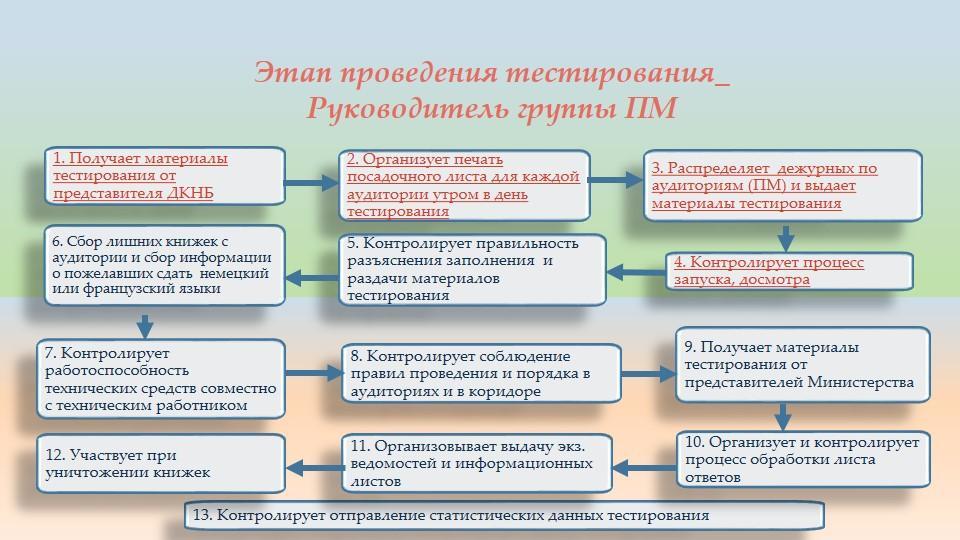 Этап проведения тестирования_
Руководитель группы ПМ

1. Получает материалы тестирования от представителя ДКНБ

2. Организует печать посадочного листа для каждой аудитории утром в день тестирования

3. Распределяет дежурных по аудиториям (ПМ) и выдает материалы тестирования

4. Контролирует процесс запуска, досмотра

5. Контролирует правильность разъяснения заполнения и раздачи материалов тестирования

6. Сбор лишних книжек с аудитории и сбор информации о пожелавших сдать немецкий или французский языки

7. Контролирует работоспособность технических средств совместно с техническим работником

8. Контролирует соблюдение правил проведения и порядка в аудиториях и в коридоре

9. Получает материалы тестирования от представителей Министерства

10. Организует и контролирует процесс обработки листа ответов

11. Организовывает выдачу экз. ведомостей и информационных листов

12. Участвует при уничтожении книжек

13. Контролирует отправление статистических данных тестирования